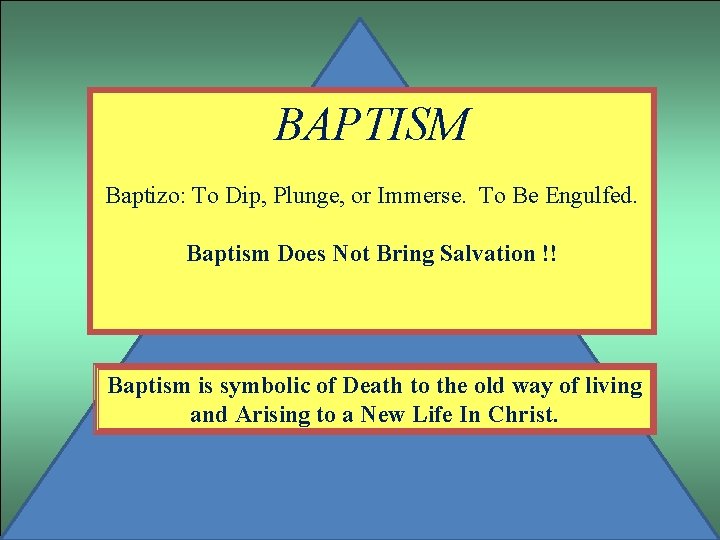 BAPTISM

Baptizo: To Dip, Plunge, or Immerse.  To Be Engulfed.

Baptism Does Not Bring Salvation !!

Baptism is symbolic of Death to the old way of living and Arising to a New Life In Christ.